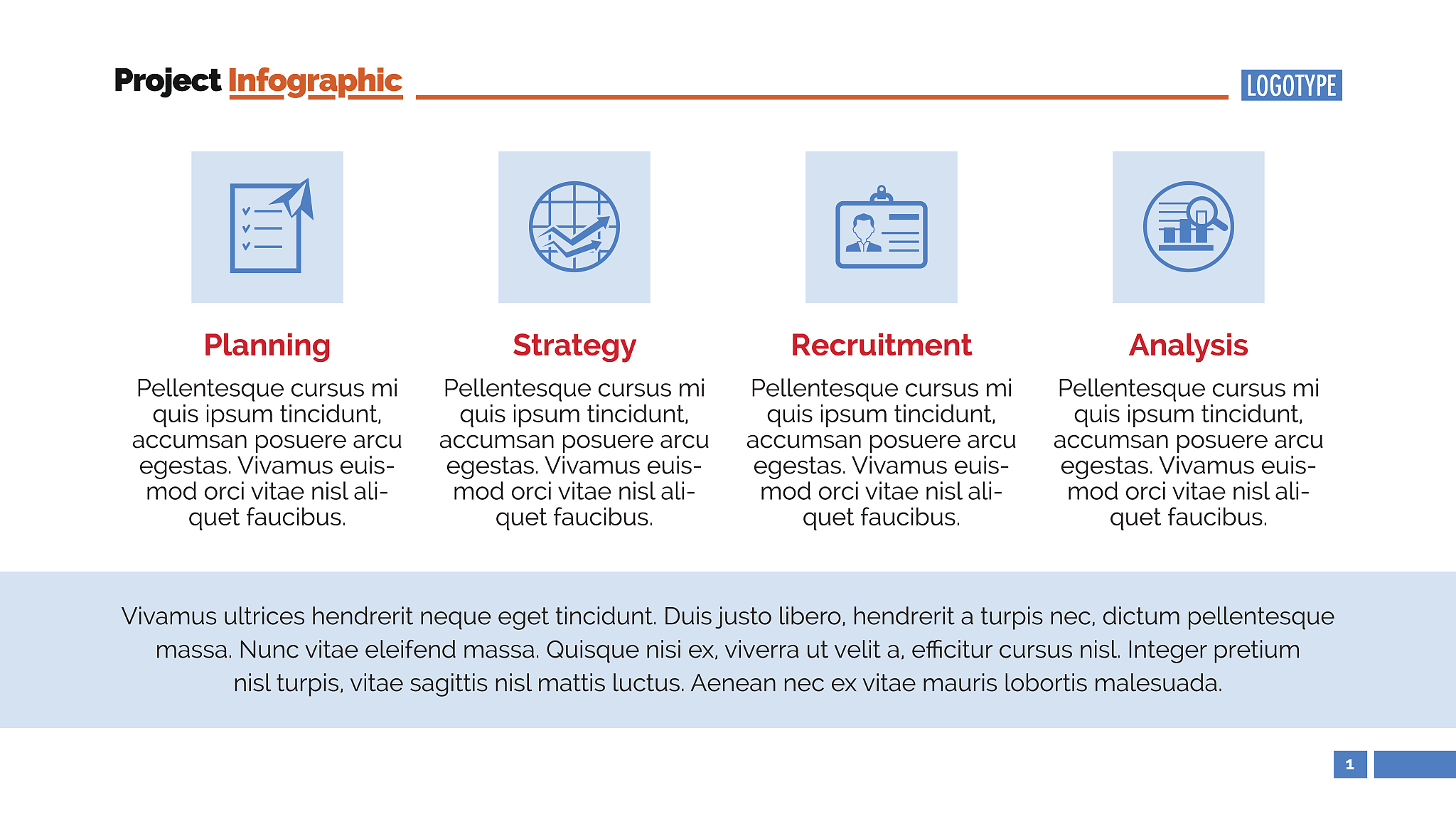 Project Infographic

LOGOTYPE

Planning

Pellentesque cursus mi quis ipsum tincidunt, accumsan posuere arcu egestas. Vivamus euismod orci vitae nisl aliquet faucibus.

Strategy

Pellentesque cursus mi quis ipsum tincidunt, accumsan posuere arcu egestas. Vivamus euismod orci vitae nisl aliquet faucibus.

Recruitment

Pellentesque cursus mi quis ipsum tincidunt, accumsan posuere arcu egestas. Vivamus euismod orci vitae nisl aliquet faucibus.

Analysis

Pellentesque cursus mi quis ipsum tincidunt, accumsan posuere arcu egestas. Vivamus euismod orci vitae nisl aliquet faucibus.

Vivamus ultrices hendrerit neque eget tincidunt. Duis justo libero, hendrerit a turpis nec, dictum pellentesque massa. Nunc vitae eleifend massa. Quisque nisi ex, viverra ut velit a, efficitur cursus nisl. Integer pretium nisl turpis, vitae sagittis nisl mattis luctus. Aenean nec ex vitae mauris lobortis malesuada.

1